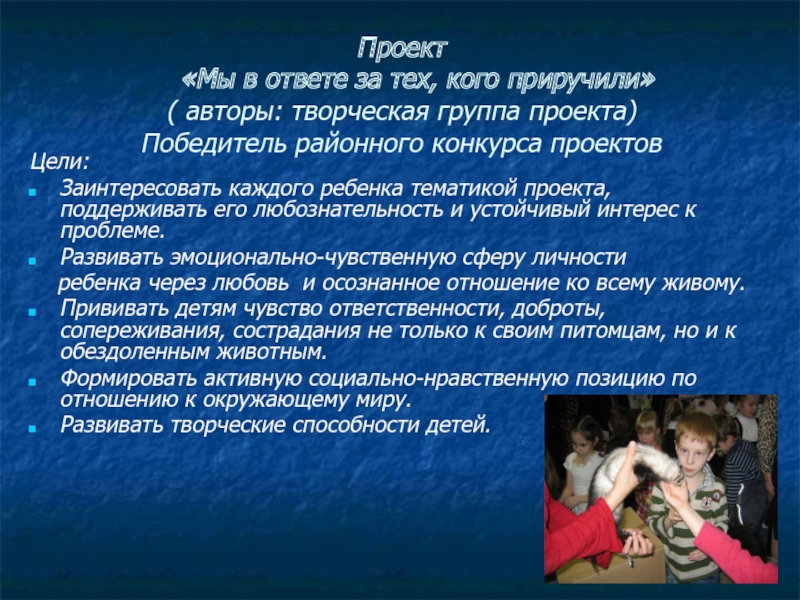 Проект
«Мы в ответе за тех, кого приручили»
( авторы: творческая группа проекта)
Победитель районного конкурса проектов

Цели:

Заинтересовать каждого ребенка тематикой проекта, поддерживать его любознательность и устойчивый интерес к проблеме.

Развивать эмоционально-чувственную сферу личности ребенка через любовь и осознанное отношение ко всему живому.

Прививать детям чувство ответственности, доброты, сопереживания, сострадания не только к своим питомцам, но и к обездоленным животным.

Формировать активную социально-нравственную позицию по отношению к окружающему миру.

Развивать творческие способности детей.